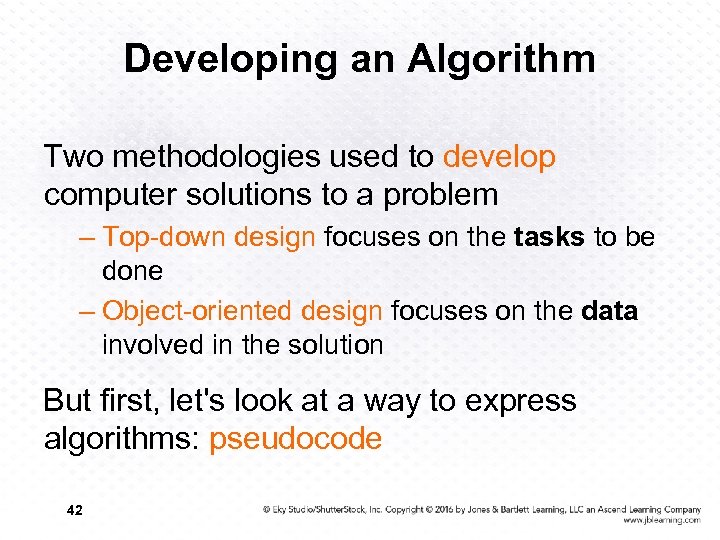 Developing an Algorithm

Two methodologies used to develop computer solutions to a problem

– Top-down design focuses on the tasks to be done

– Object-oriented design focuses on the data involved in the solution

But first, let's look at a way to express algorithms: pseudocode

42

© Eky Studio/ShutterStock, Inc. Copyright © 2016 by Jones & Bartlett Learning, LLC an Ascend Learning Company www.jblearning.com